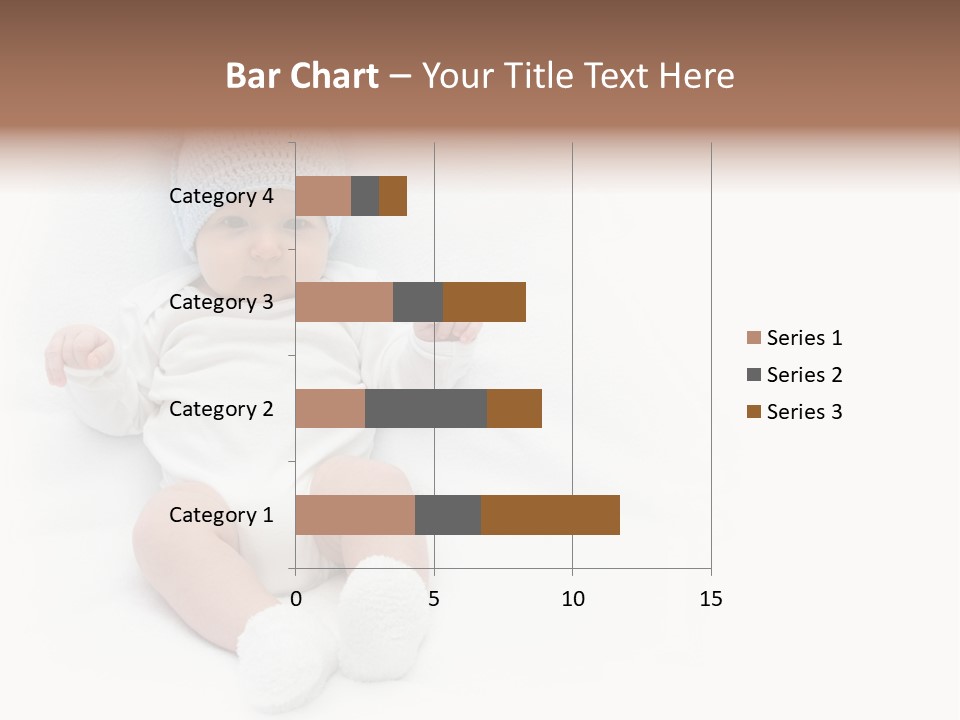 Bar Chart – Your Title Text Here

Category 4
Category 3
Category 2
Category 1

0
5
10
15

Series 1
Series 2
Series 3